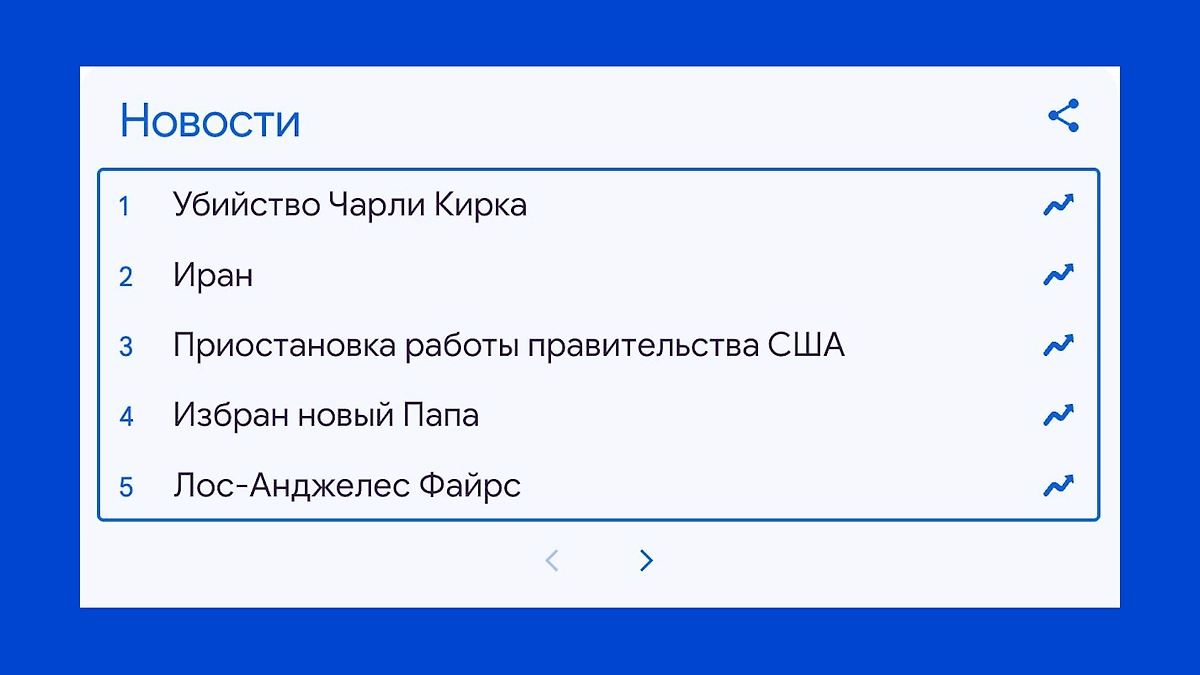 Новости

1 Убийство Чарли Кирка
2 Иран
3 Приостановка работы правительства США
4 Избран новый Папа
5 Лос-Анджелес Файрс